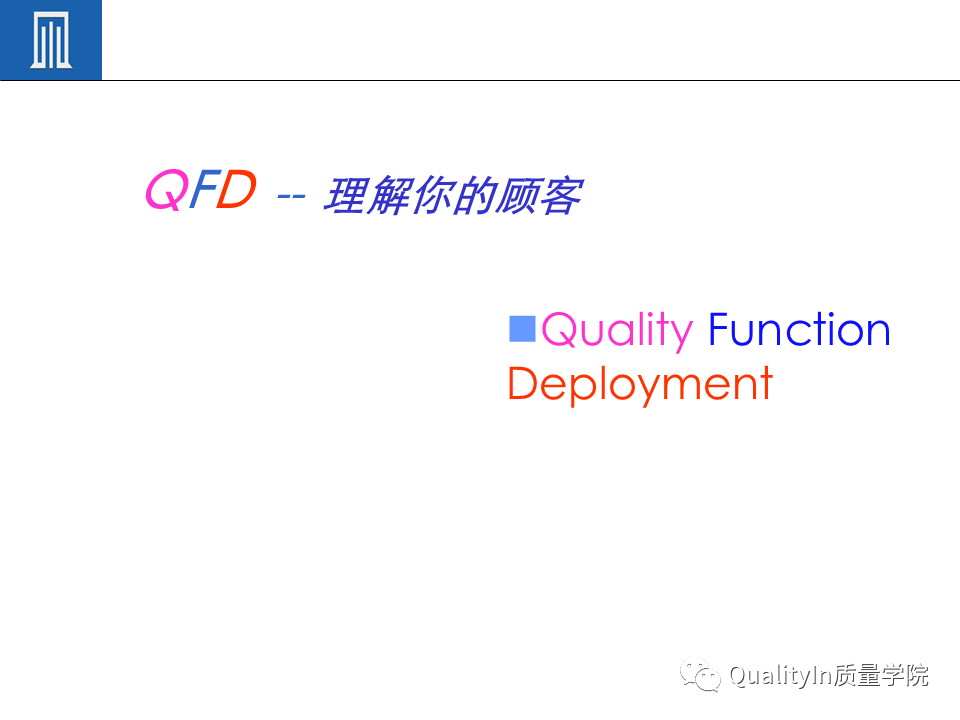 QFD -- 理解你的顾客

Quality Function Deployment

QualityIn质量学院